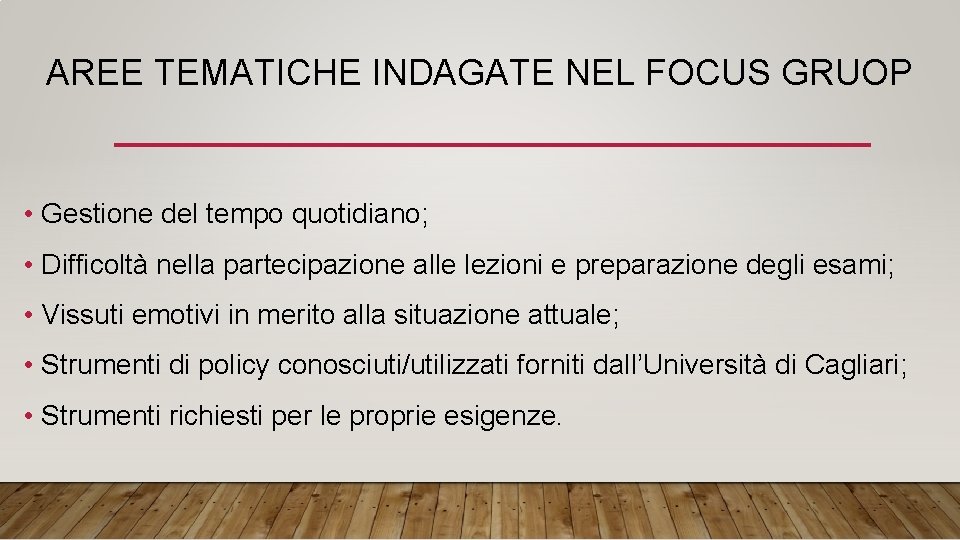 AREE TEMATICHE INDAGATE NEL FOCUS GRUOP

• Gestione del tempo quotidiano;
• Difficoltà nella partecipazione alle lezioni e preparazione degli esami;
• Vissuti emotivi in merito alla situazione attuale;
• Strumenti di policy conosciuti/utilizzati forniti dall'Università di Cagliari;
• Strumenti richiesti per le proprie esigenze.